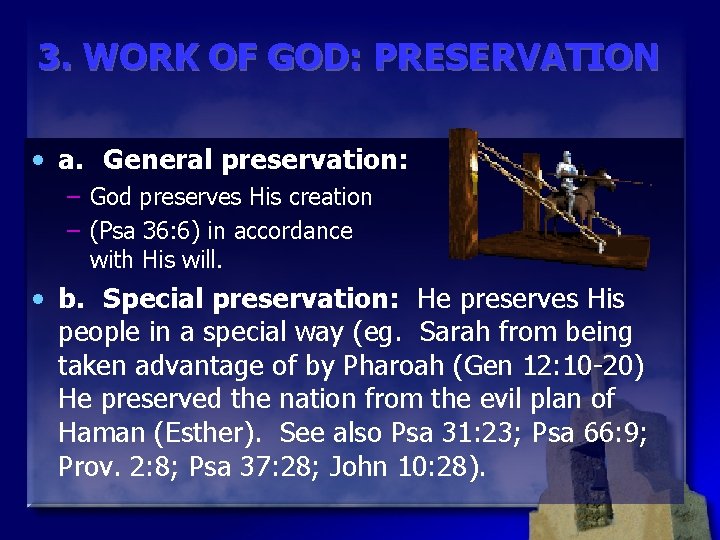 3. WORK OF GOD: PRESERVATION

• a. General preservation:
– God preserves His creation
– (Psa 36:6) in accordance with His will.

• b. Special preservation: He preserves His people in a special way (eg. Sarah from being taken advantage of by Pharoah (Gen 12:10-20) He preserved the nation from the evil plan of Haman (Esther). See also Psa 31:23; Psa 66:9; Prov. 2:8; Psa 37:28; John 10:28).